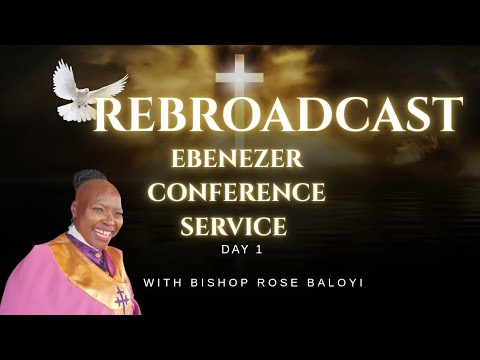 REBROADCAST

EBENEZER CONFERENCE SERVICE

DAY 1

WITH BISHOP ROSE BALOYI